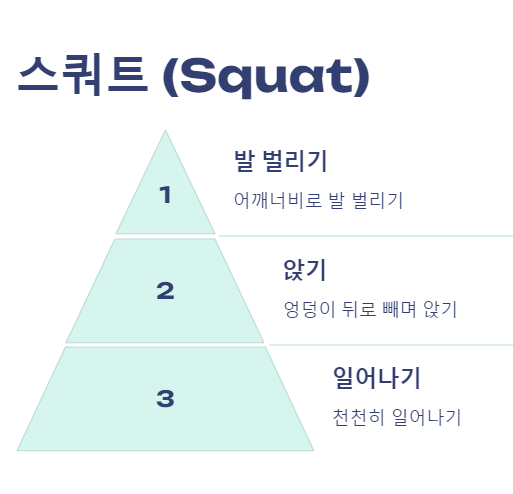 스쿼트 (Squat)

1

발 벌리기

어깨너비로 발 벌리기

2

앉기

엉덩이 뒤로 빼며 앉기

3

일어나기

천천히 일어나기